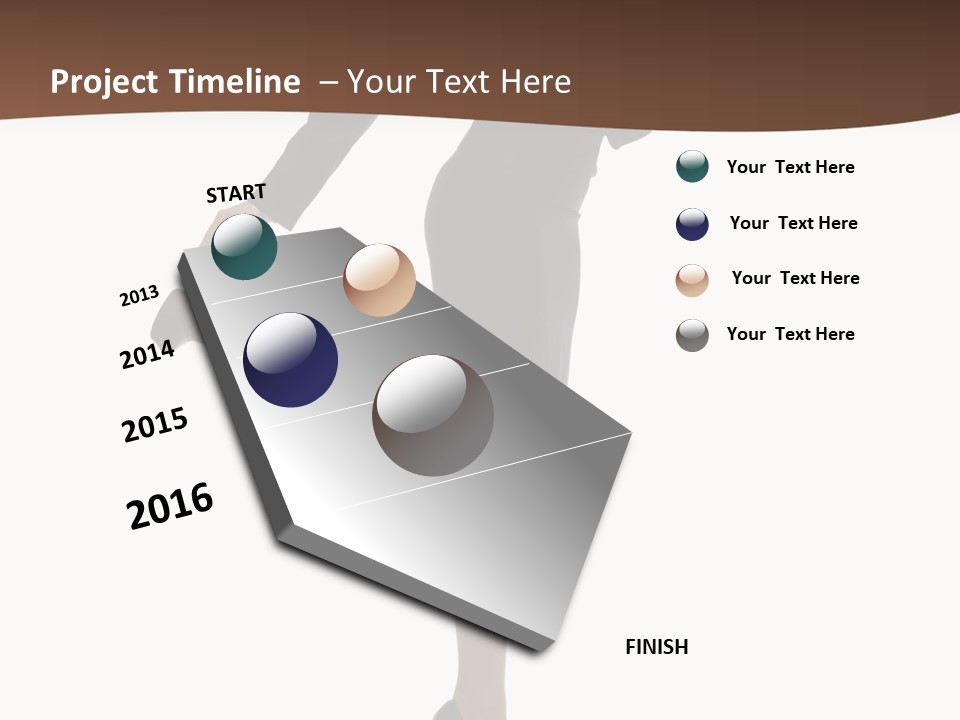 Project Timeline – Your Text Here

START

2013

2014

2015

2016

FINISH

Your Text Here

Your Text Here

Your Text Here

Your Text Here